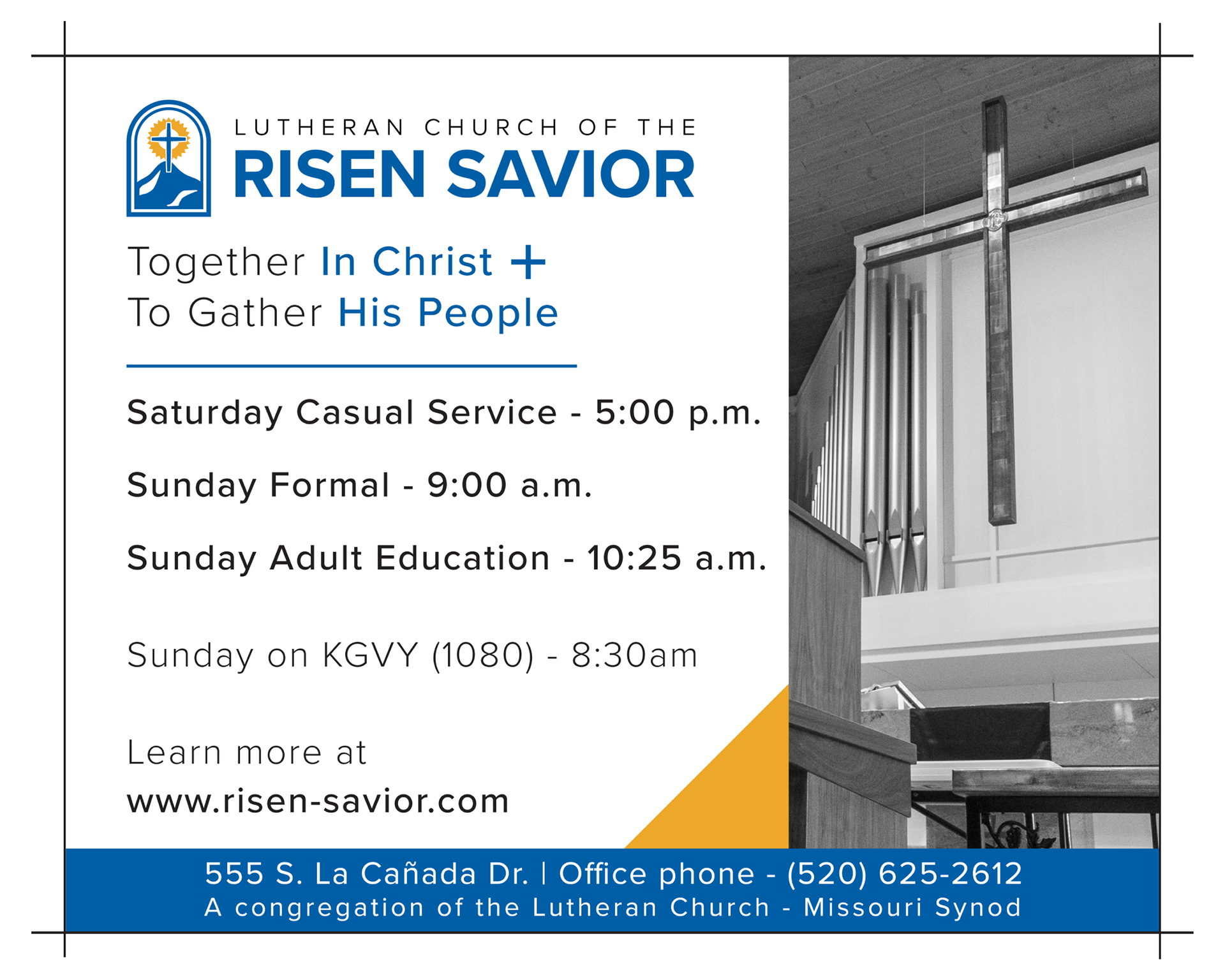 LUTHERAN CHURCH OF THE
RISEN SAVIOR

Together In Christ +
To Gather His People

Saturday Casual Service - 5:00 p.m.

Sunday Formal - 9:00 a.m.

Sunday Adult Education - 10:25 a.m.

Sunday on KGVY (1080) - 8:30am

Learn more at
www.risen-savior.com

555 S. La Cañada Dr. | Office phone - (520) 625-2612
A congregation of the Lutheran Church - Missouri Synod